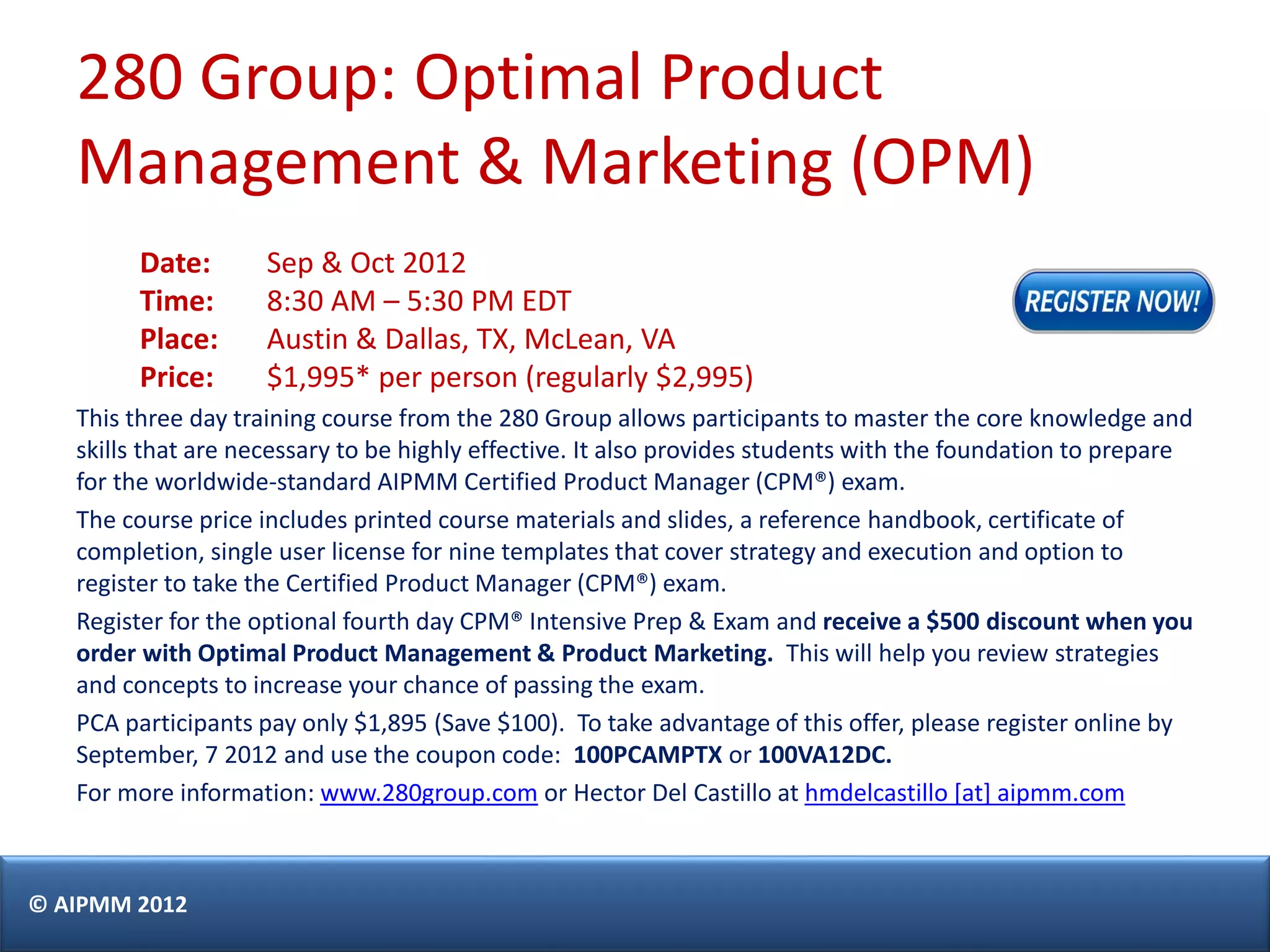 280 Group: Optimal Product Management & Marketing (OPM)

Date: Sep & Oct 2012
Time: 8:30 AM – 5:30 PM EDT
Place: Austin & Dallas, TX, McLean, VA
Price: \$1,995* per person (regularly \$2,995)

REGISTER NOW!

This three day training course from the 280 Group allows participants to master the core knowledge and skills that are necessary to be highly effective. It also provides students with the foundation to prepare for the worldwide-standard AIPMM Certified Product Manager (CPM®) exam.

The course price includes printed course materials and slides, a reference handbook, certificate of completion, single user license for nine templates that cover strategy and execution and option to register to take the Certified Product Manager (CPM®) exam.

Register for the optional fourth day CPM® Intensive Prep & Exam and receive a \$500 discount when you order with Optimal Product Management & Product Marketing. This will help you review strategies and concepts to increase your chance of passing the exam.

PCA participants pay only \$1,895 (Save \$100). To take advantage of this offer, please register online by September, 7 2012 and use the coupon code: 100PCAMPTX or 100VA12DC.

For more information: www.280group.com or Hector Del Castillo at hmdelcastillo [at] aipmm.com

© AIPMM 2012